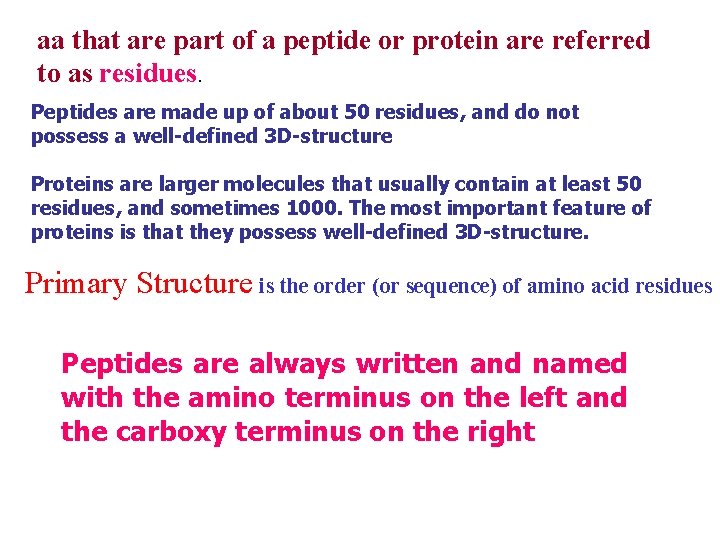 aa that are part of a peptide or protein are referred to as residues.

Peptides are made up of about 50 residues, and do not possess a well-defined 3D-structure

Proteins are larger molecules that usually contain at least 50 residues, and sometimes 1000. The most important feature of proteins is that they possess well-defined 3D-structure.

Primary Structure is the order (or sequence) of amino acid residues

Peptides are always written and named with the amino terminus on the left and the carboxy terminus on the right